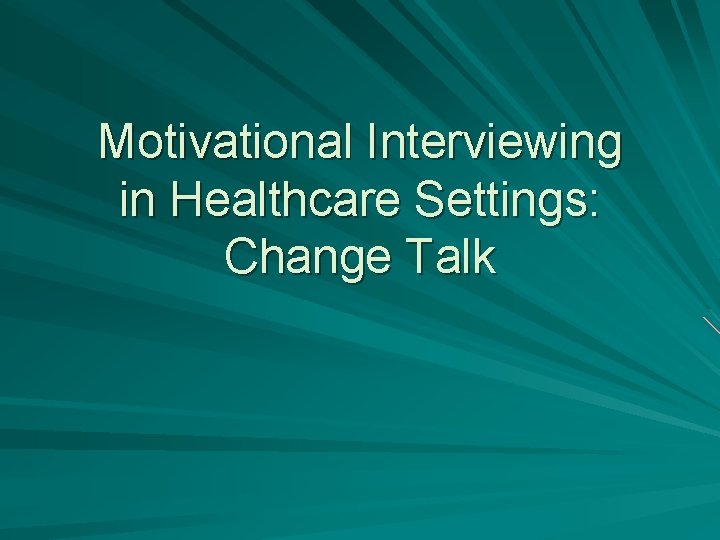 Motivational Interviewing in Healthcare Settings: Change Talk